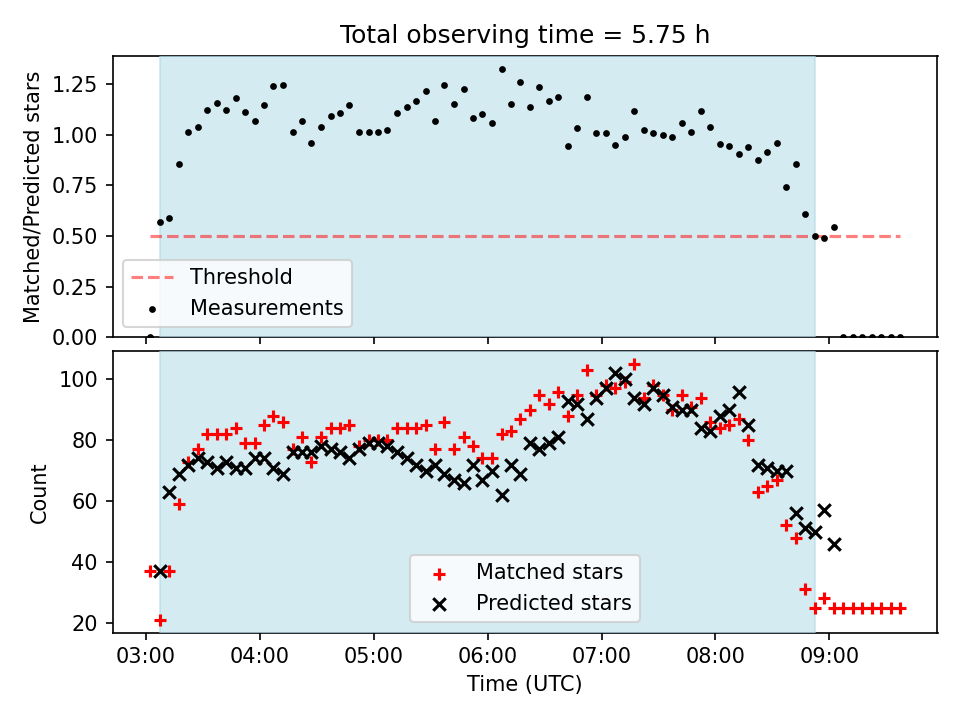 Total observing time = 5.75 h

Matched/Predicted stars

1.25
1.00
0.75
0.50
0.25
0.00

Threshold
Measurements

Count

100
80
60
40
20

Matched stars
Predicted stars

03:00
04:00
05:00
06:00
07:00
08:00
09:00

Time (UTC)